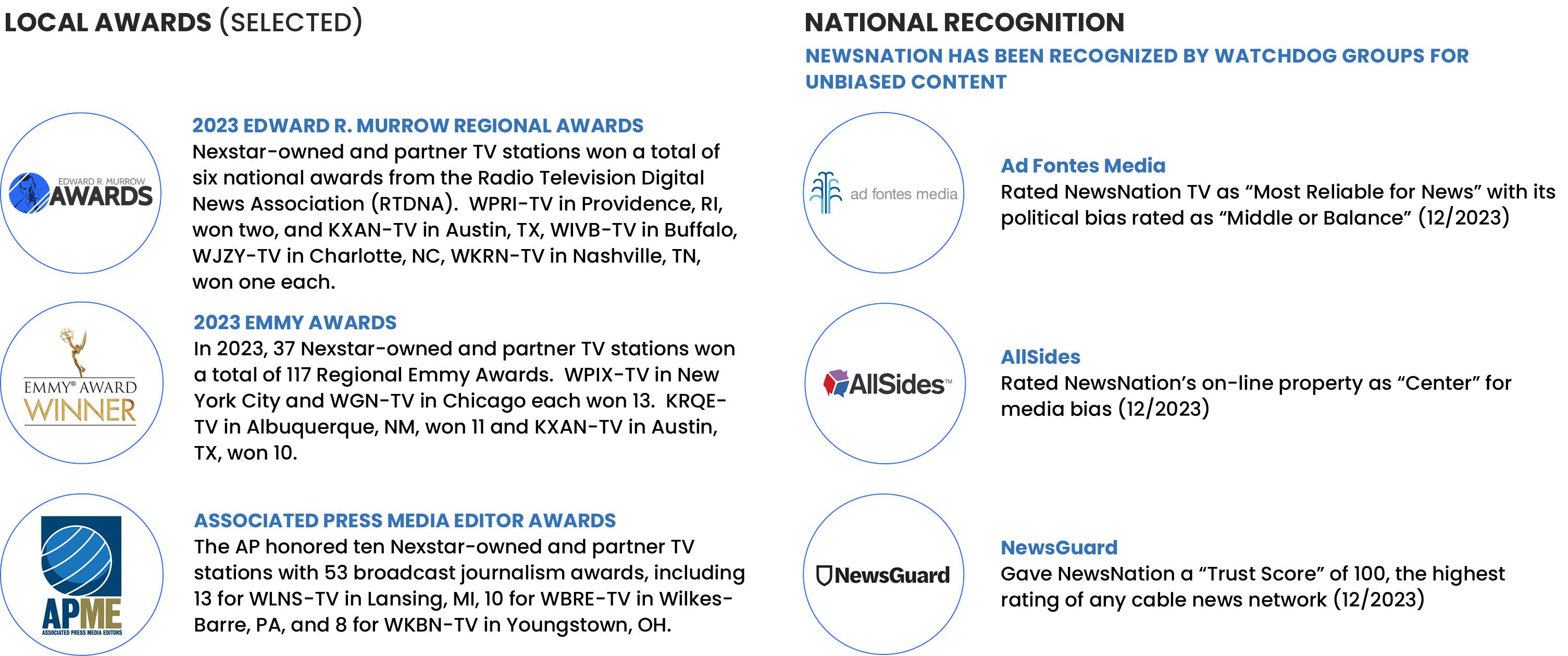 LOCAL AWARDS (SELECTED)

EDWARD R. MURROW AWARDS

2023 EDWARD R. MURROW REGIONAL AWARDS
Nexstar-owned and partner TV stations won a total of six national awards from the Radio Television Digital News Association (RTDNA). WPRI-TV in Providence, RI, won two, and KXAN-TV in Austin, TX, WIVB-TV in Buffalo, WJZY-TV in Charlotte, NC, WKRN-TV in Nashville, TN, won one each.

EMMY® AWARD WINNER

2023 EMMY AWARDS
In 2023, 37 Nexstar-owned and partner TV stations won a total of 117 Regional Emmy Awards. WPIX-TV in New York City and WGN-TV in Chicago each won 13. KRQE-TV in Albuquerque, NM, won 11 and KXAN-TV in Austin, TX, won 10.

APME ASSOCIATED PRESS MEDIA EDITORS

ASSOCIATED PRESS MEDIA EDITOR AWARDS
The AP honored ten Nexstar-owned and partner TV stations with 53 broadcast journalism awards, including 13 for WLNS-TV in Lansing, MI, 10 for WBRE-TV in Wilkes-Barre, PA, and 8 for WKBN-TV in Youngstown, OH.

NATIONAL RECOGNITION
NEWSNATION HAS BEEN RECOGNIZED BY WATCHDOG GROUPS FOR UNBIASED CONTENT

ad fontes media

Ad Fontes Media
Rated NewsNation TV as “Most Reliable for News” with its political bias rated as “Middle or Balance” (12/2023)

AllSides™

AllSides
Rated NewsNation’s on-line property as “Center” for media bias (12/2023)

NewsGuard

NewsGuard
Gave NewsNation a “Trust Score” of 100, the highest rating of any cable news network (12/2023)